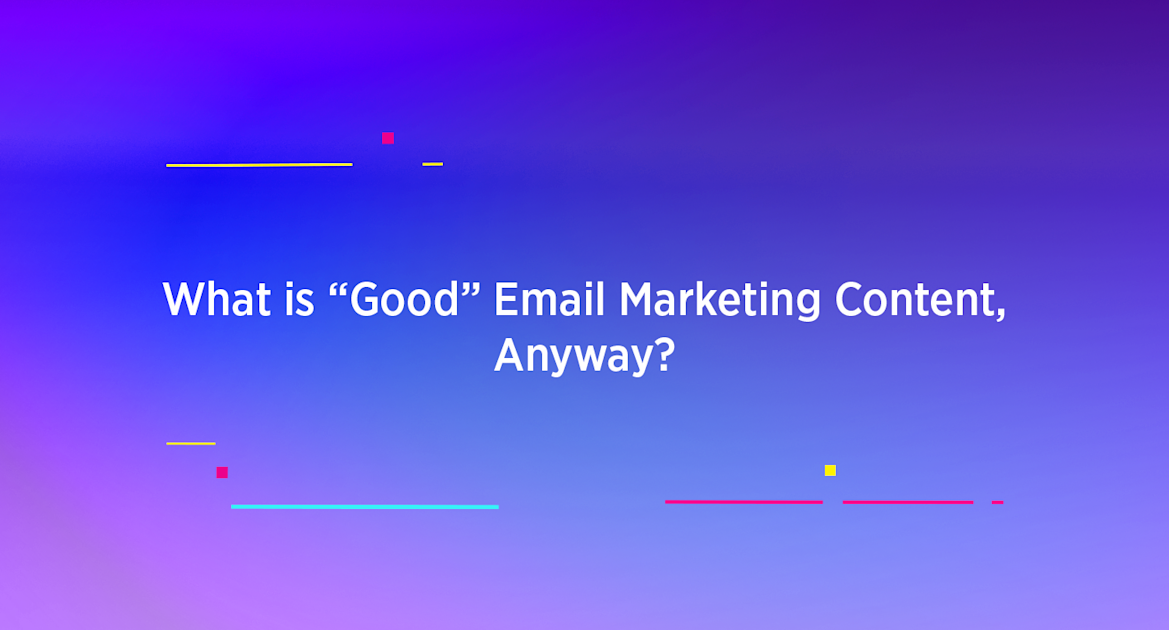 What is “Good” Email Marketing Content, Anyway?